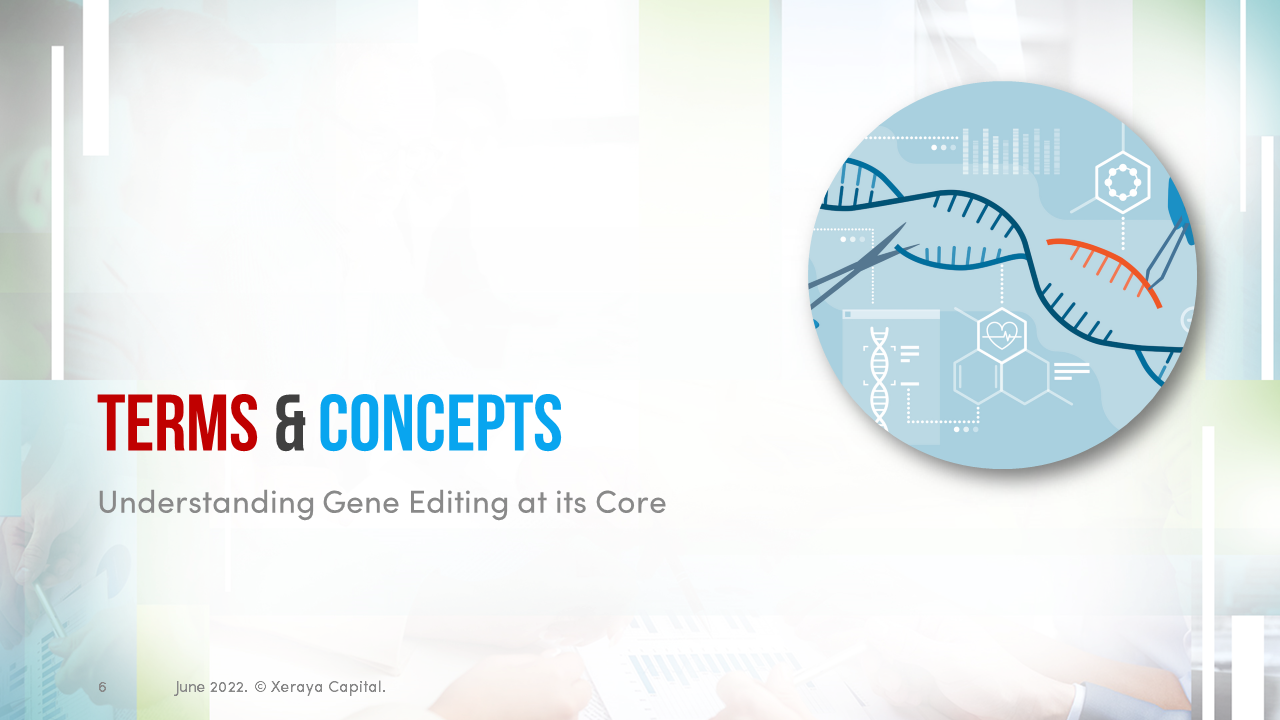 TERMS & CONCEPTS

Understanding Gene Editing at its Core

6 June 2022. © Xeraya Capital.